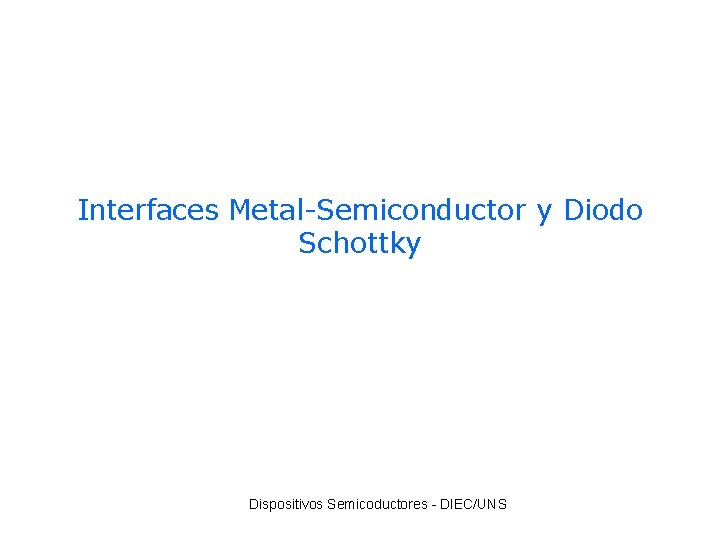 Interfaces Metal-Semiconductor y Diodo Schottky

Dispositivos Semicoductores - DIEC/UNS